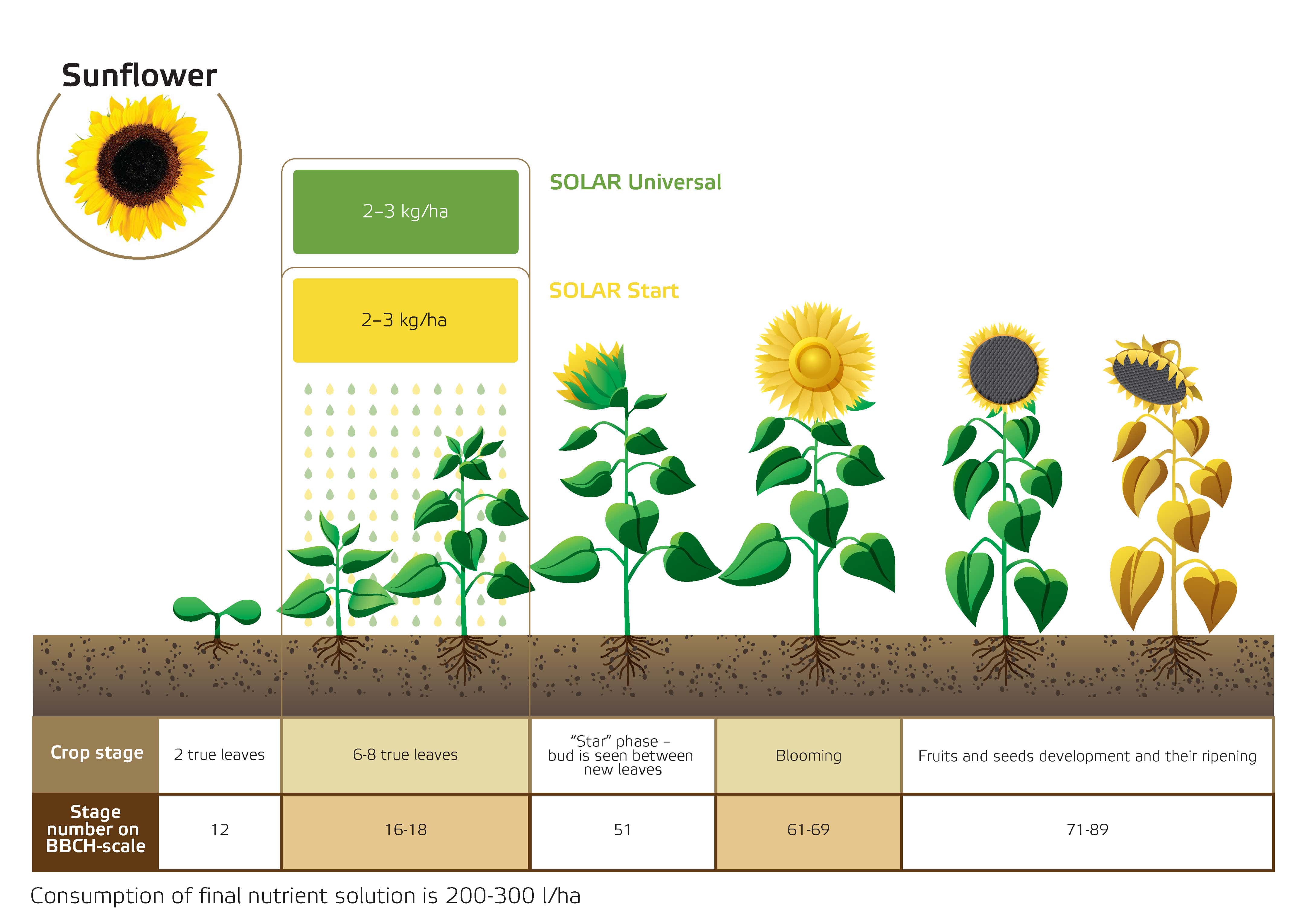 Sunflower

2–3 kg/ha

SOLAR Universal

2–3 kg/ha

SOLAR Start

| Crop stage | 2 true leaves | 6-8 true leaves | "Star" phase – bud is seen between new leaves | Blooming | Fruits and seeds development and their ripening |
|---|---|---|---|---|---|
| Stage number on BBCH-scale | 12 | 16-18 | 51 | 61-69 | 71-89 |

Consumption of final nutrient solution is 200-300 l/ha